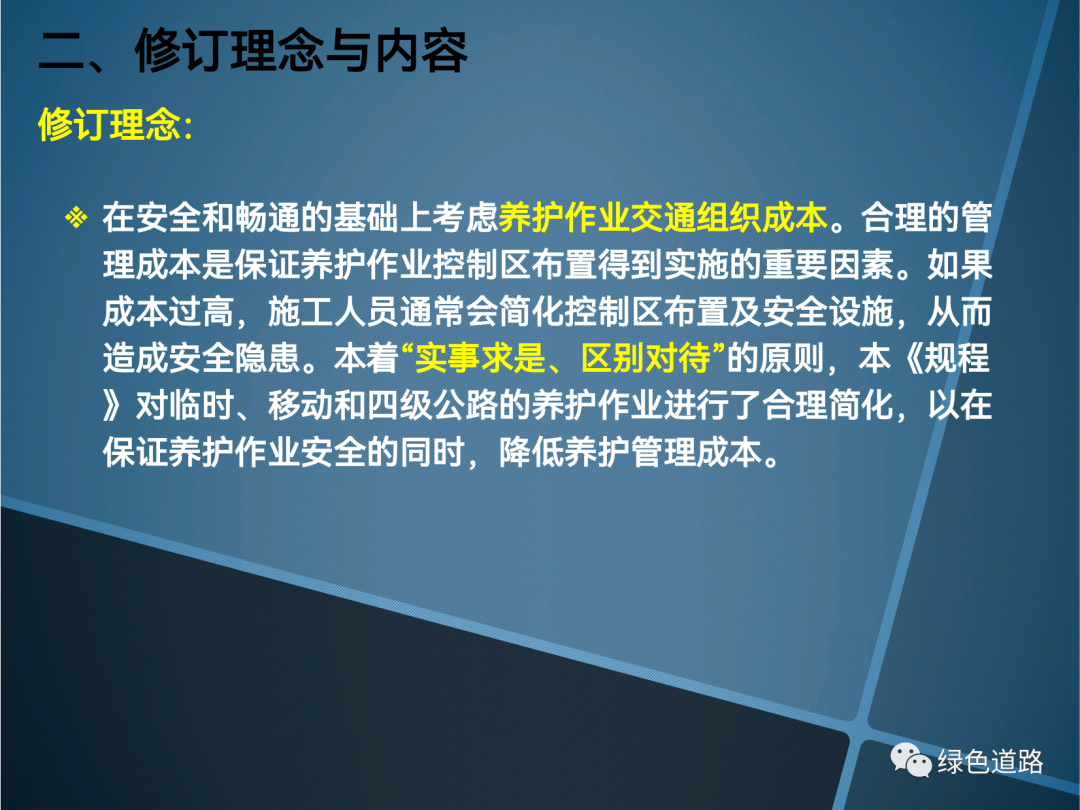 二、修订理念与内容

修订理念：

※ 在安全和畅通的基础上考虑养护作业交通组织成本。合理的管理成本是保证养护作业控制区布置得到实施的重要因素。如果成本过高，施工人员通常会简化控制区布置及安全设施，从而造成安全隐患。本着“实事求是、区别对待”的原则，本《规程》对临时、移动和四级公路的养护作业进行了合理简化，以在保证养护作业安全的同时，降低养护管理成本。

绿色道路